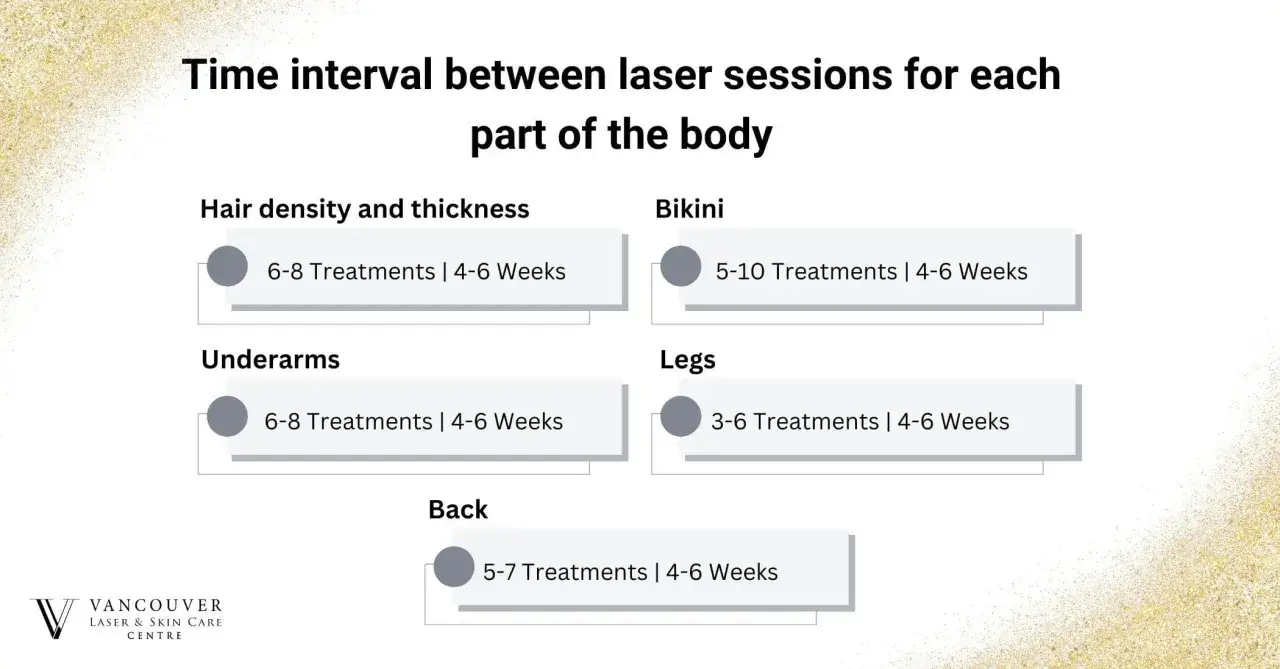 Time interval between laser sessions for each part of the body

Hair density and thickness

6-8 Treatments | 4-6 Weeks

Bikini

5-10 Treatments | 4-6 Weeks

Underarms

6-8 Treatments | 4-6 Weeks

Legs

3-6 Treatments | 4-6 Weeks

Back

5-7 Treatments | 4-6 Weeks

VANCOUVER
LASER & SKIN CARE
CENTRE